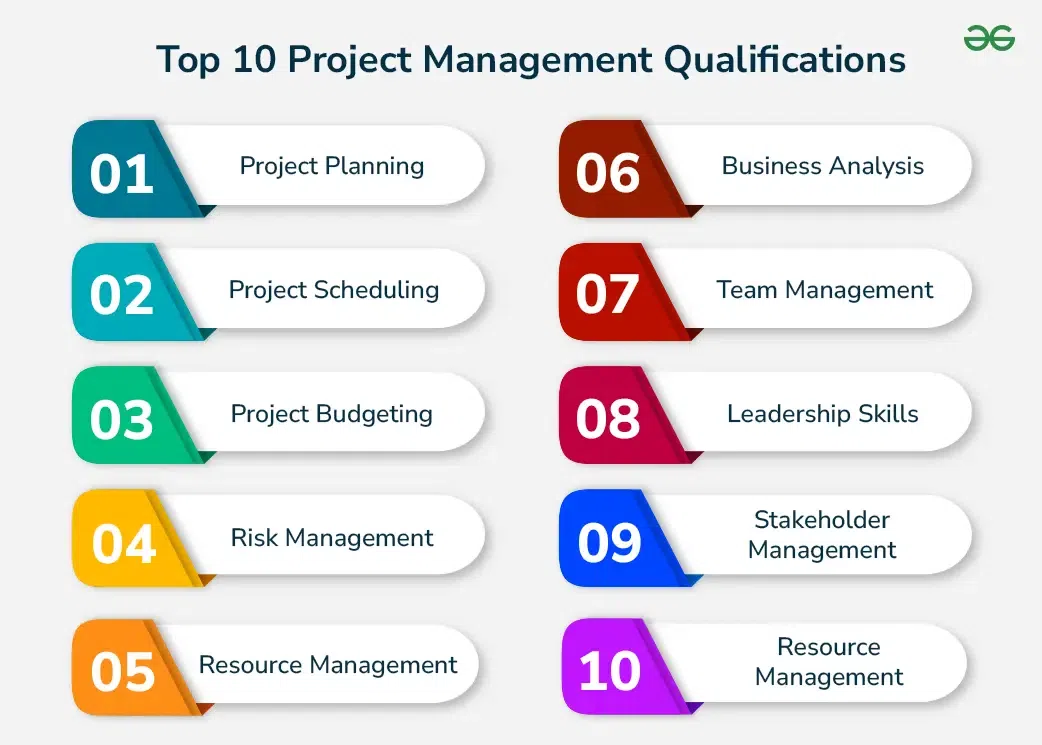 Top 10 Project Management Qualifications

01 Project Planning

02 Project Scheduling

03 Project Budgeting

04 Risk Management

05 Resource Management

06 Business Analysis

07 Team Management

08 Leadership Skills

09 Stakeholder Management

10 Resource Management